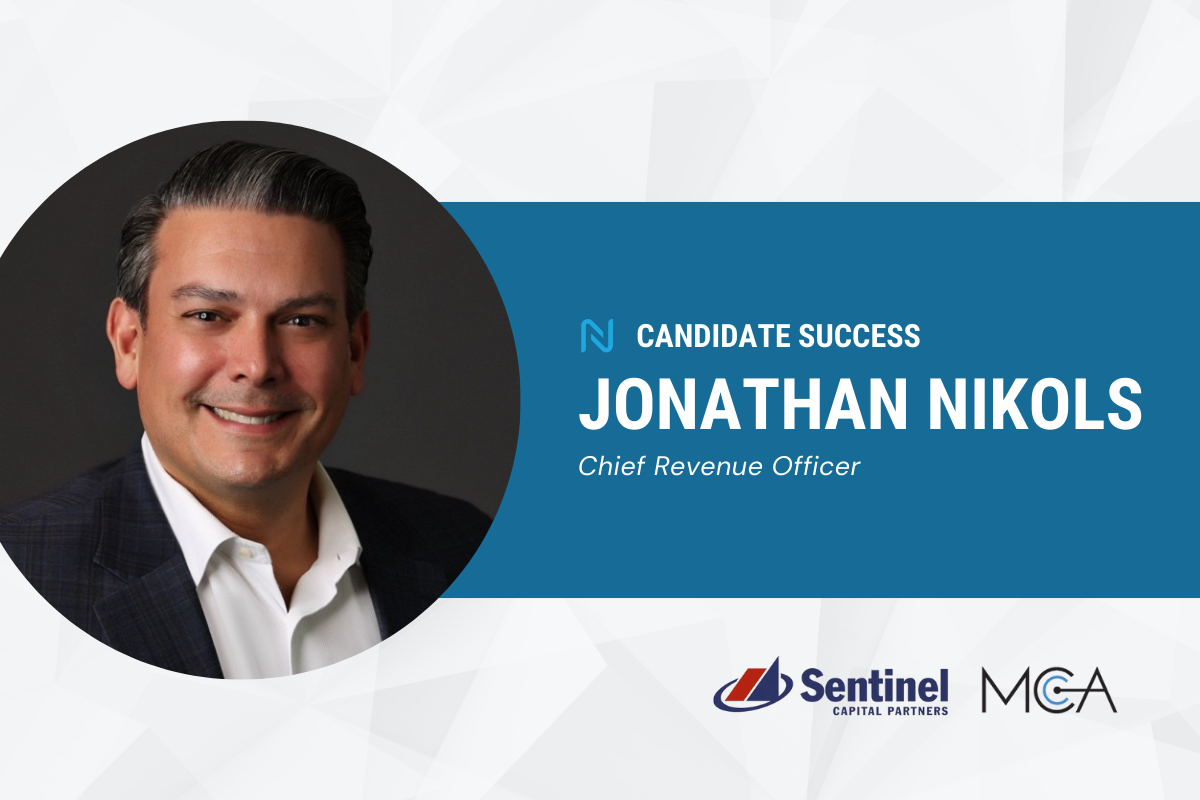 CANDIDATE SUCCESS
JONATHAN NIKOLS
Chief Revenue Officer

Sentinel
CAPITAL PARTNERS

MCA